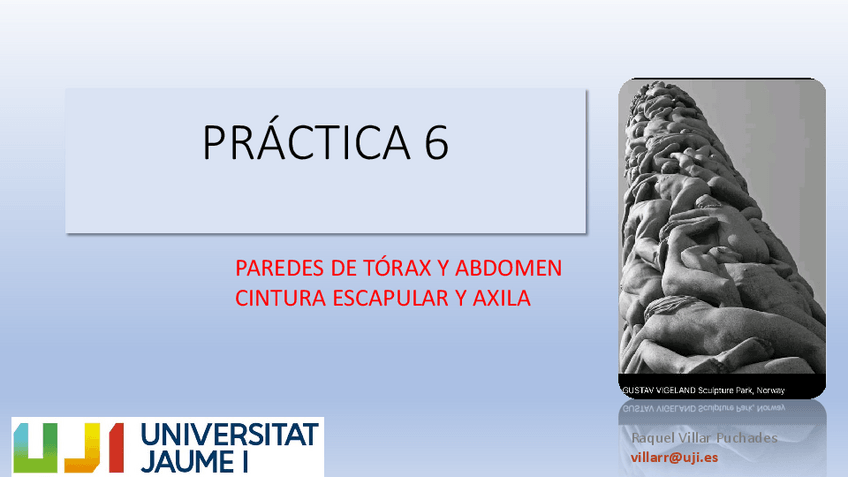 PRÁCTICA 6

PAREDES DE TÓRAX Y ABDOMEN
CINTURA ESCAPULAR Y AXILA

GUSTAV VIGELAND Sculpture Park, Norway

UJI UNIVERSITAT JAUME I

Raquel Villar Puchades
villarr@uji.es